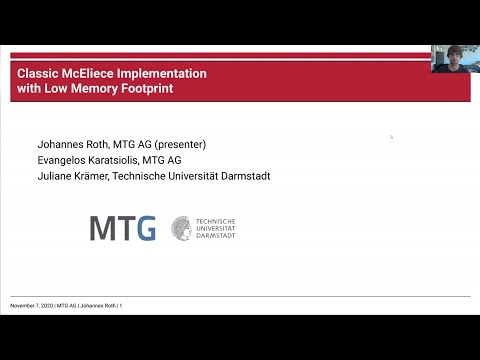 Classic McEliece Implementation with Low Memory Footprint

Johannes Roth, MTG AG (presenter)
Evangelos Karatsiolis, MTG AG
Juliane Krämer, Technische Universität Darmstadt

MTG

TECHNISCHE UNIVERSITÄT DARMSTADT

November 7, 2020 | MTG AG | Johannes Roth | 1